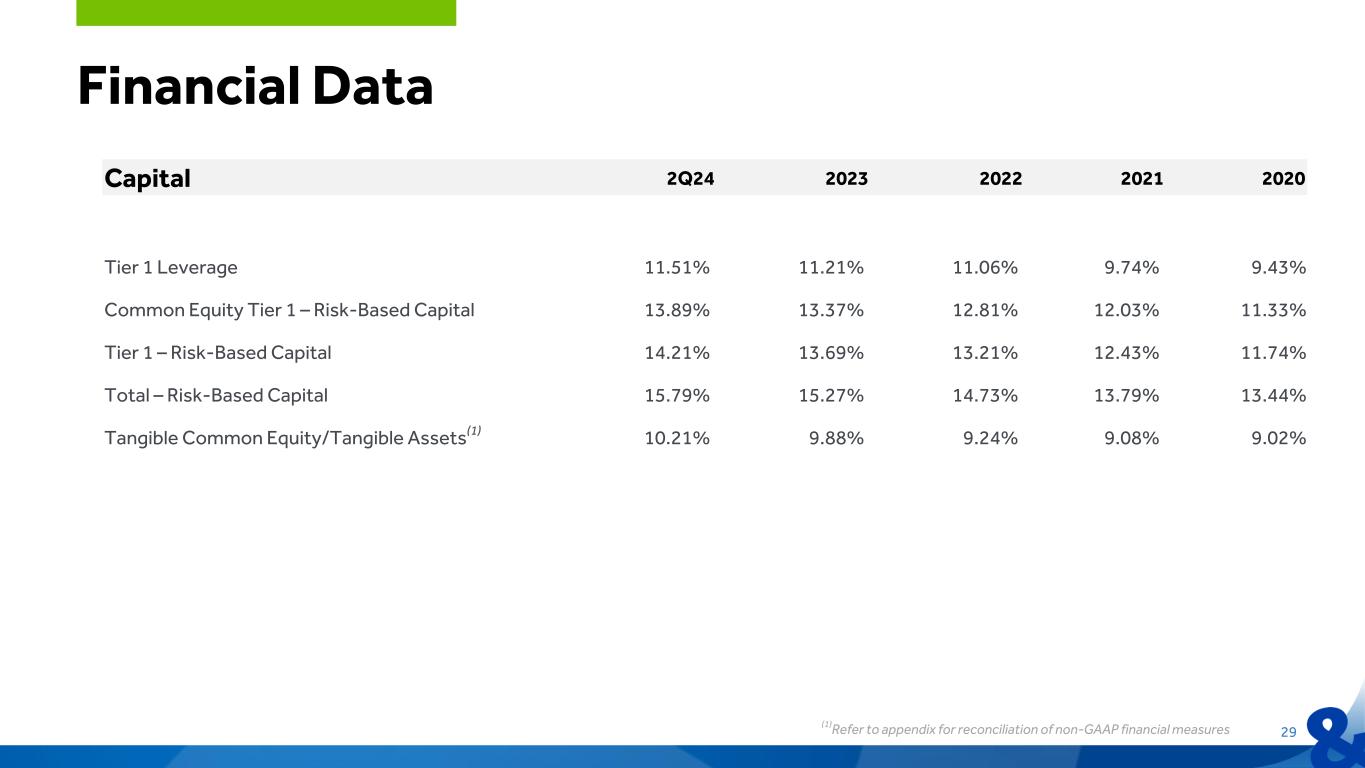 Financial Data

| Capital | 2Q24 | 2023 | 2022 | 2021 | 2020 |
|---|---|---|---|---|---|
| Tier 1 Leverage | 11.51% | 11.21% | 11.06% | 9.74% | 9.43% |
| Common Equity Tier 1 – Risk-Based Capital | 13.89% | 13.37% | 12.81% | 12.03% | 11.33% |
| Tier 1 – Risk-Based Capital | 14.21% | 13.69% | 13.21% | 12.43% | 11.74% |
| Total – Risk-Based Capital | 15.79% | 15.27% | 14.73% | 13.79% | 13.44% |
| Tangible Common Equity/Tangible Assets$^{(1)}$ | 10.21% | 9.88% | 9.24% | 9.08% | 9.02% |

$^{(1)}$Refer to appendix for reconciliation of non-GAAP financial measures

29